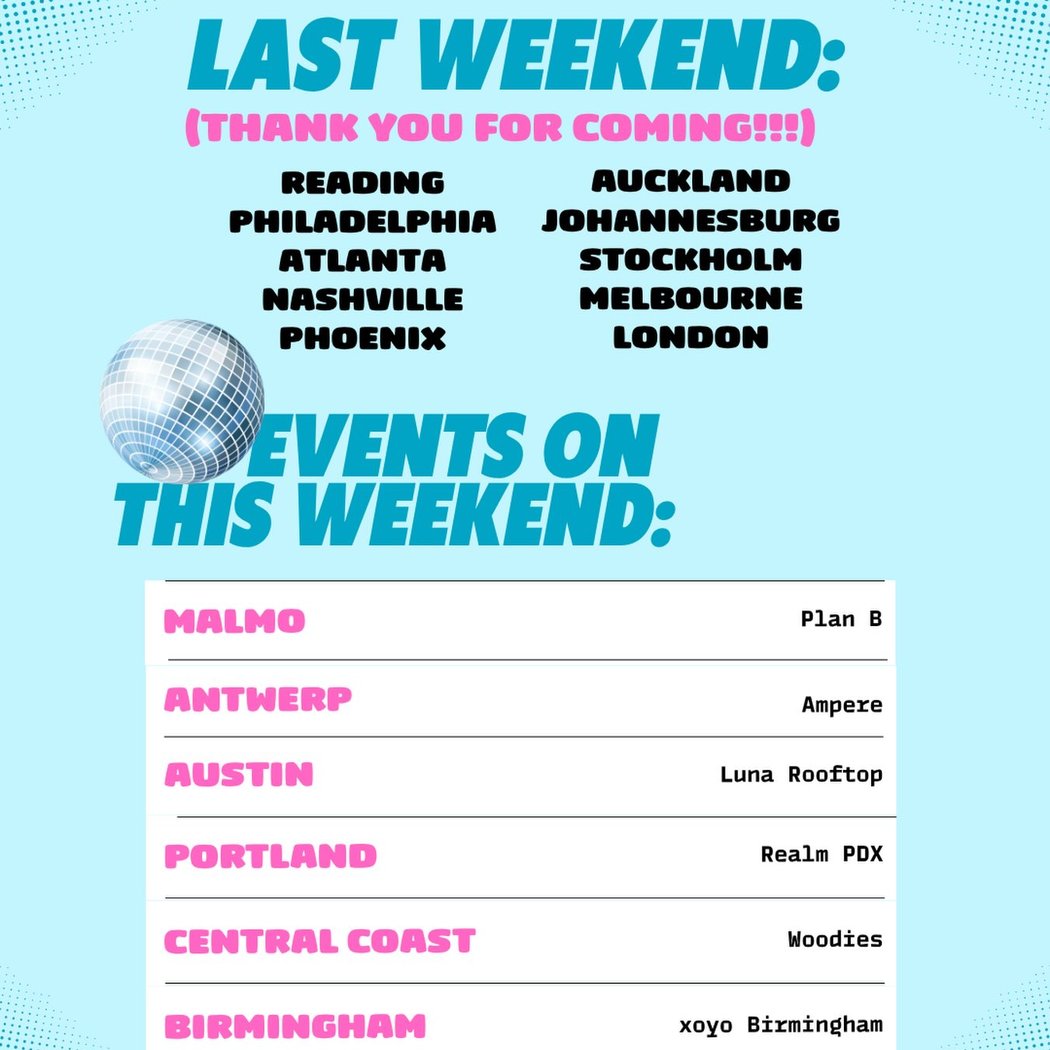 LAST WEEKEND:
(THANK YOU FOR COMING!!!)

READING
PHILADELPHIA
ATLANTA
NASHVILLE
PHOENIX

AUCKLAND
JOHANNESBURG
STOCKHOLM
MELBOURNE
LONDON

EVENTS ON THIS WEEKEND:

| | |
|---|---|
| MALMO | Plan B |
| ANTWERP | Ampere |
| AUSTIN | Luna Rooftop |
| PORTLAND | Realm PDX |
| CENTRAL COAST | Woodies |
| BIRMINGHAM | xoyo Birmingham |